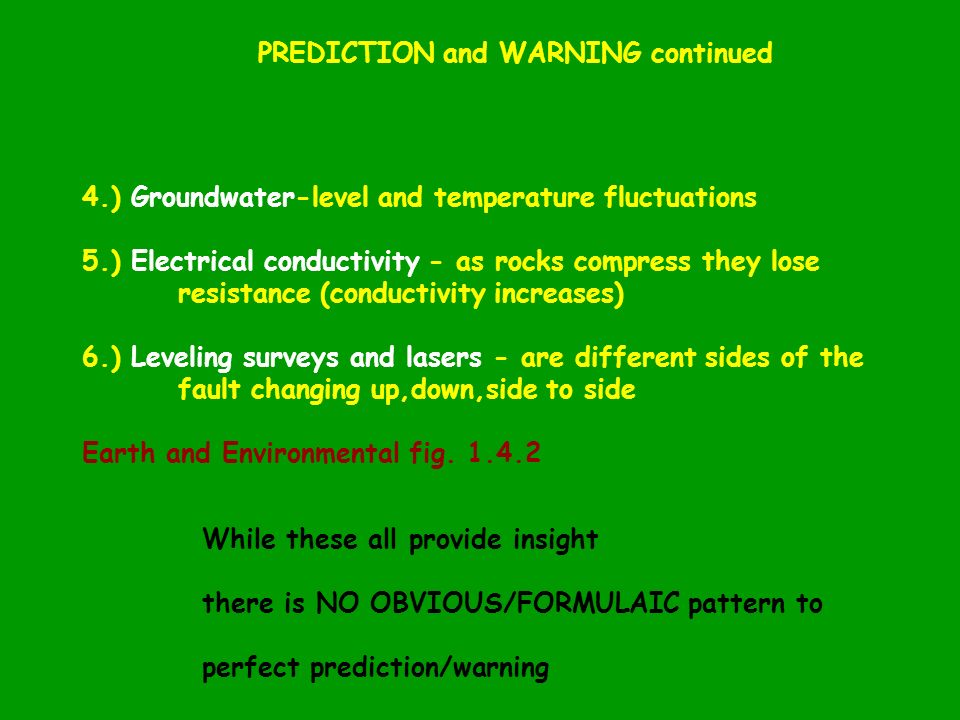 PREDICTION and WARNING continued

4.) Groundwater-level and temperature fluctuations

5.) Electrical conductivity - as rocks compress they lose resistance (conductivity increases)

6.) Leveling surveys and lasers - are different sides of the fault changing up,down,side to side

Earth and Environmental fig. 1.4.2

While these all provide insight

there is NO OBVIOUS/FORMULAIC pattern to

perfect prediction/warning